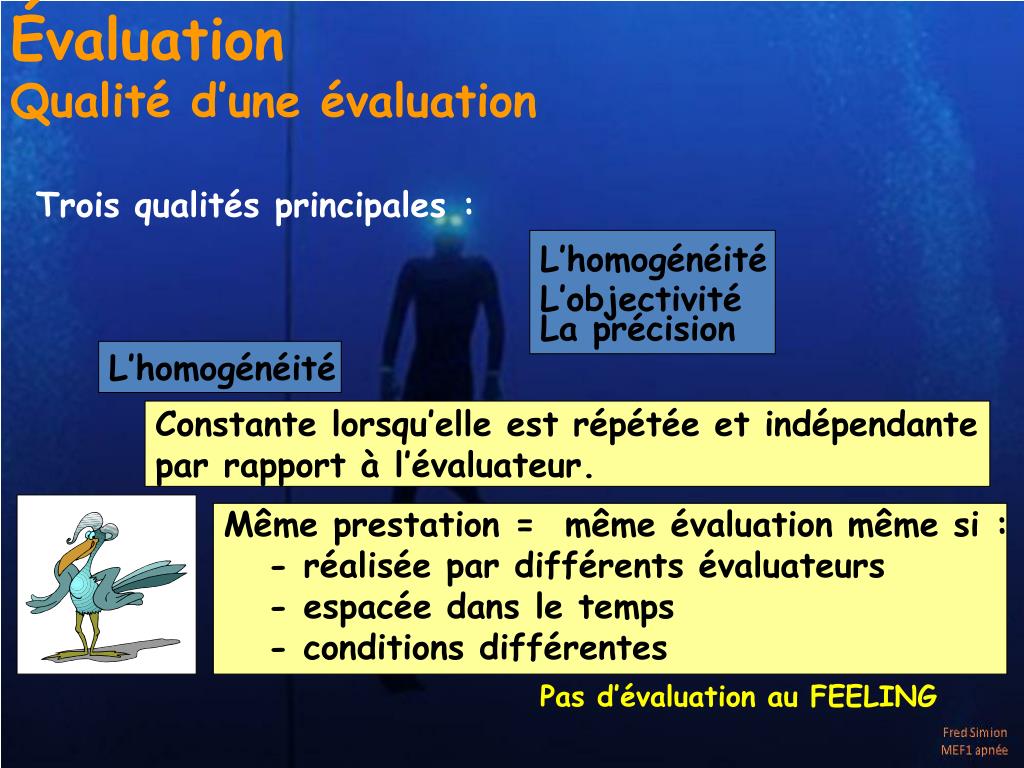 Évaluation
Qualité d’une évaluation

Trois qualités principales :

L’homogénéité
L’objectivité
La précision

L’homogénéité

Constante lorsqu’elle est répétée et indépendante par rapport à l’évaluateur.

Même prestation = même évaluation même si :
- réalisée par différents évaluateurs
- espacée dans le temps
- conditions différentes

Pas d’évaluation au FEELING

Fred Simion
MEF1 apnée